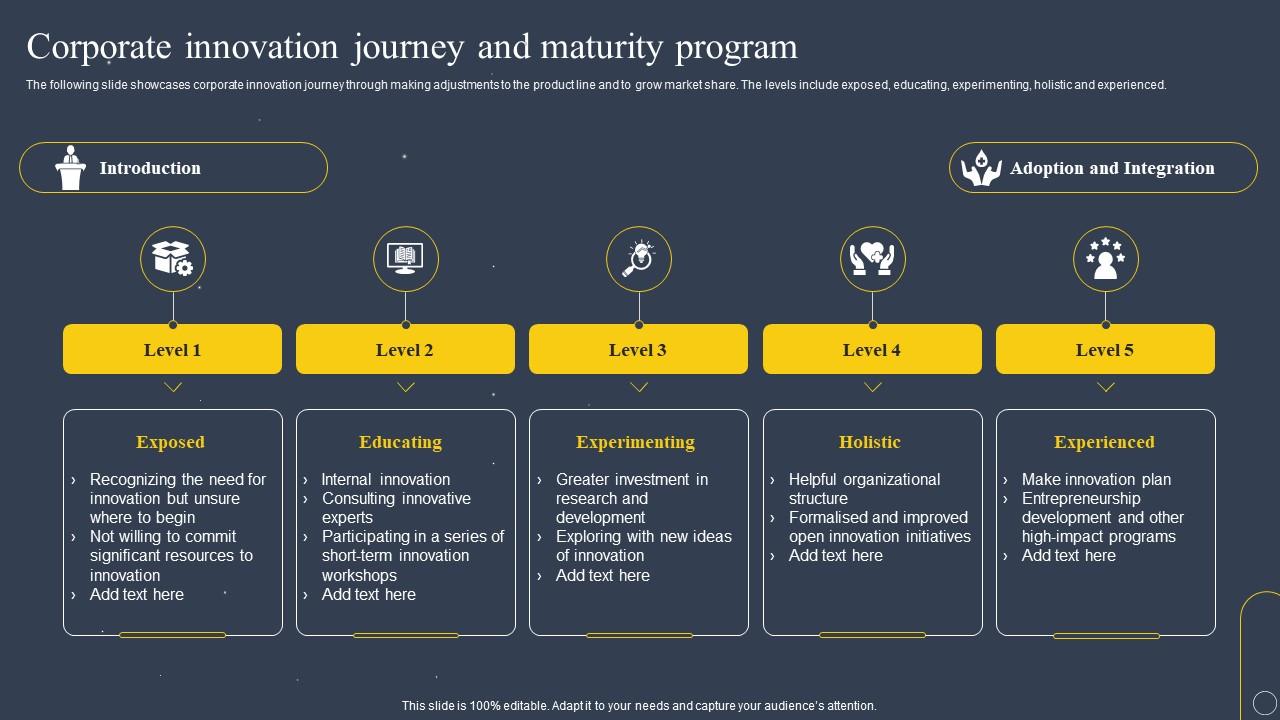 Corporate innovation journey and maturity program

The following slide showcases corporate innovation journey through making adjustments to the product line and to grow market share. The levels include exposed, educating, experimenting, holistic and experienced.

Introduction

Adoption and Integration

Level 1

Exposed

› Recognizing the need for innovation but unsure where to begin
› Not willing to commit significant resources to innovation
› Add text here

Level 2

Educating

› Internal innovation
› Consulting innovative experts
› Participating in a series of short-term innovation workshops
› Add text here

Level 3

Experimenting

› Greater investment in research and development
› Exploring with new ideas of innovation
› Add text here

Level 4

Holistic

› Helpful organizational structure
› Formalised and improved open innovation initiatives
› Add text here

Level 5

Experienced

› Make innovation plan
› Entrepreneurship development and other high-impact programs
› Add text here

This slide is 100% editable. Adapt it to your needs and capture your audience's attention.